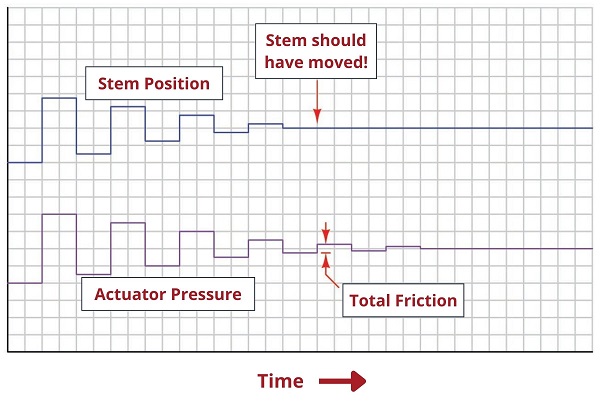 Stem should have moved!

Stem Position

Actuator Pressure

Total Friction

Time